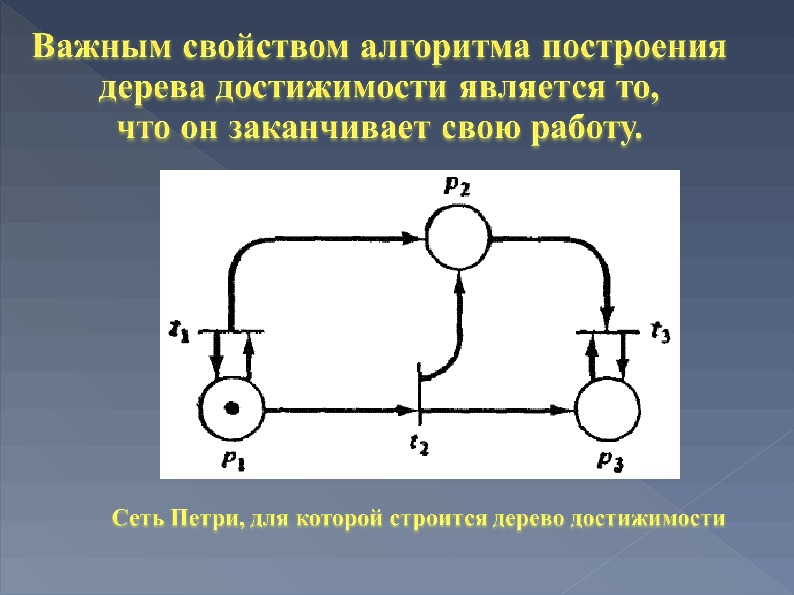 Важным свойством алгоритма построения дерева достижимости является то, что он заканчивает свою работу.

$p_2$

$t_1$

$t_3$

$p_1$

$t_2$

$p_3$

Сеть Петри, для которой строится дерево достижимости